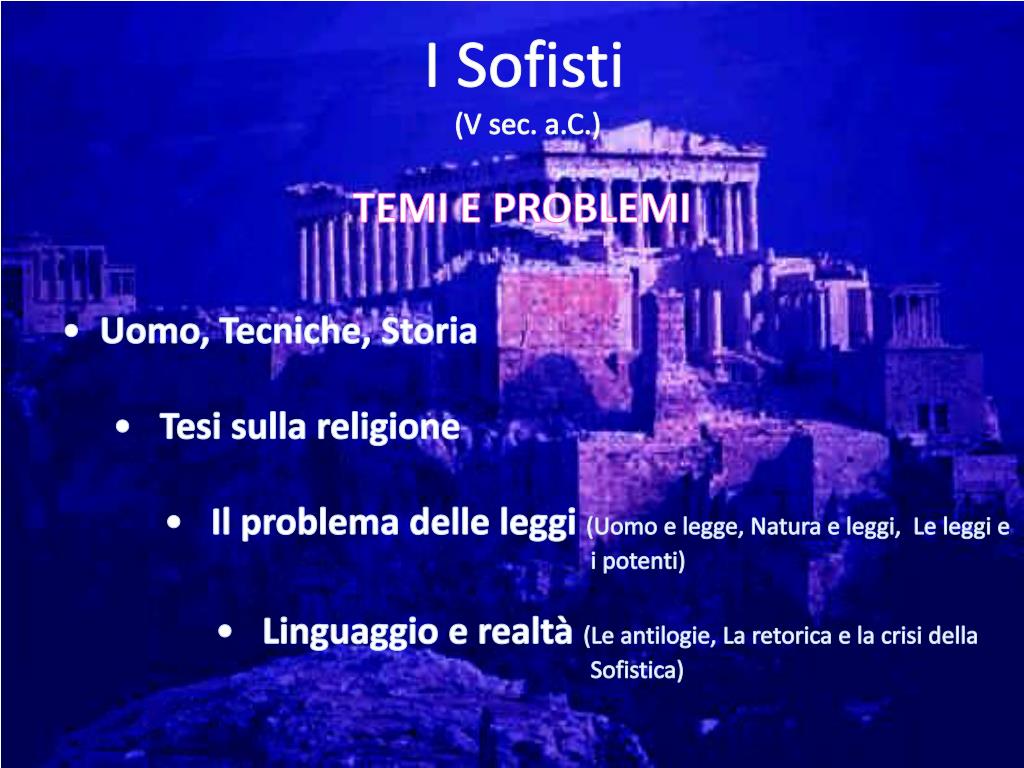 I Sofisti
(V sec. a.C.)

TEMI E PROBLEMI

• Uomo, Tecniche, Storia

• Tesi sulla religione

• Il problema delle leggi (Uomo e legge, Natura e leggi, Le leggi e i potenti)

• Linguaggio e realtà (Le antilogie, La retorica e la crisi della Sofistica)